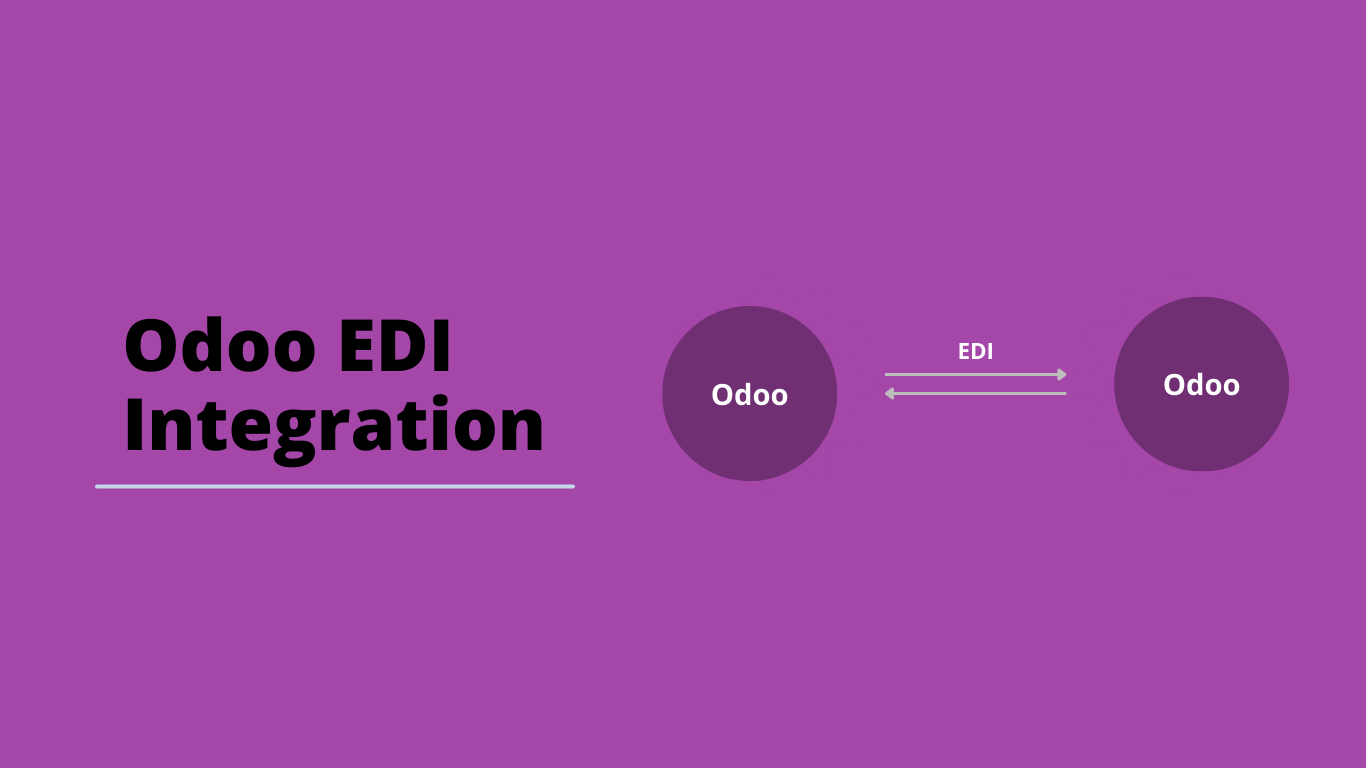 Odoo EDI Integration

Odoo

EDI

Odoo